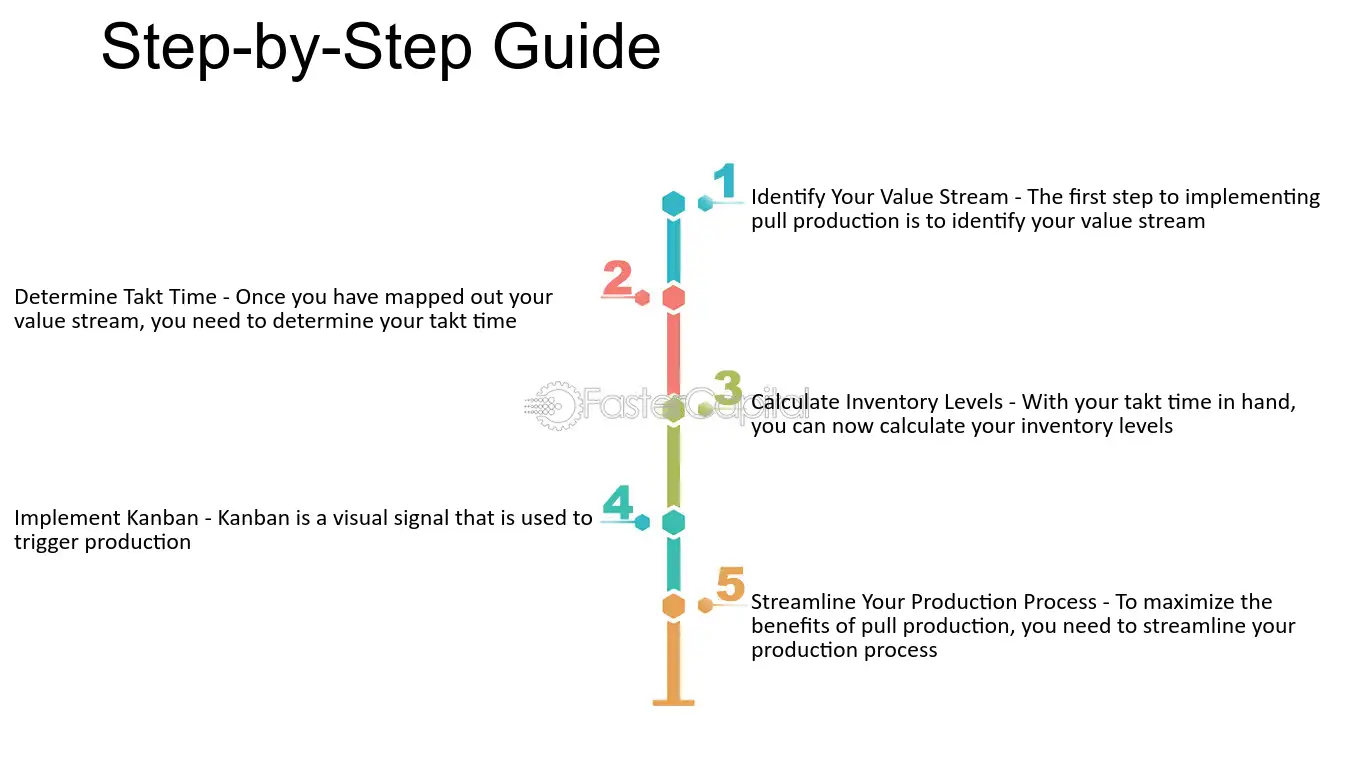 Step-by-Step Guide

1

Identify Your Value Stream - The first step to implementing pull production is to identify your value stream

2

Determine Takt Time - Once you have mapped out your value stream, you need to determine your takt time

3

Calculate Inventory Levels - With your takt time in hand, you can now calculate your inventory levels

4

Implement Kanban - Kanban is a visual signal that is used to trigger production

5

Streamline Your Production Process - To maximize the benefits of pull production, you need to streamline your production process

FasterCapital